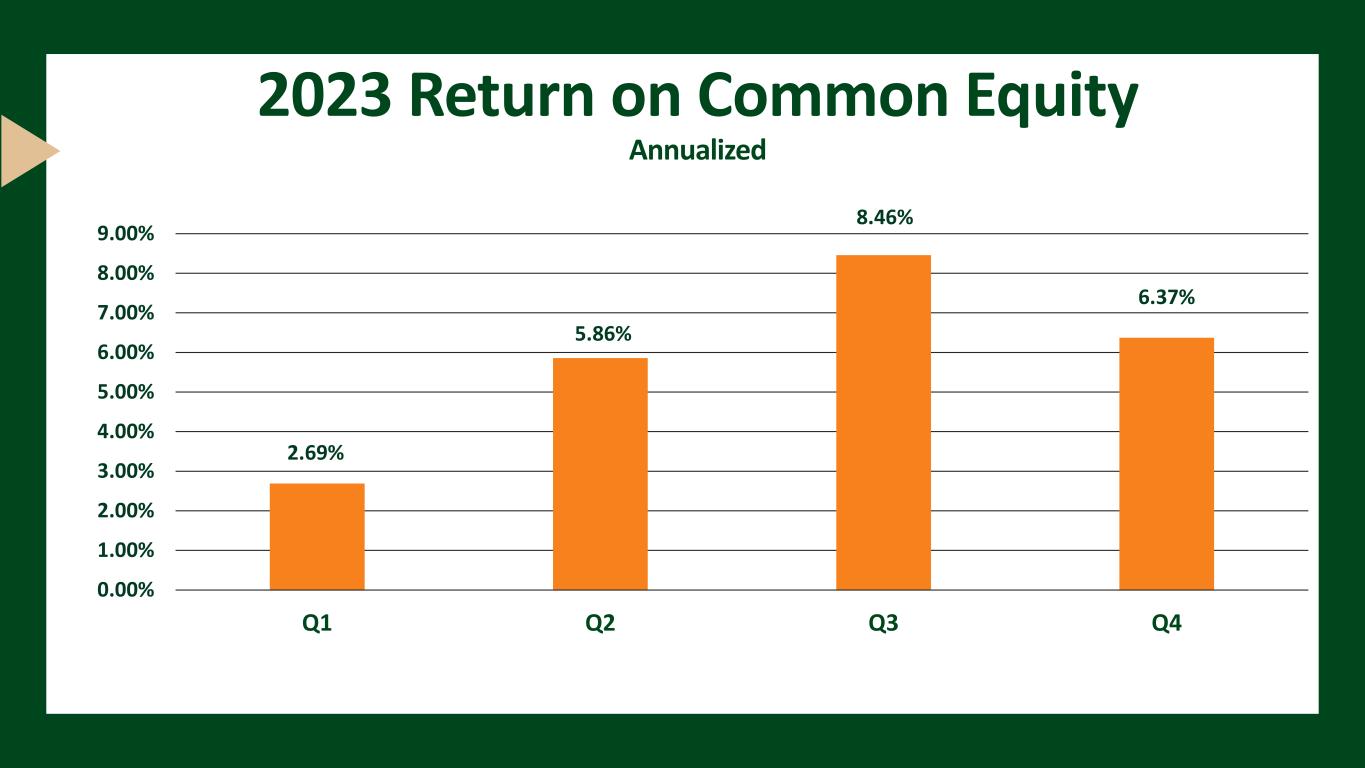 2023 Return on Common Equity
Annualized

9.00%
8.00%
7.00%
6.00%
5.00%
4.00%
3.00%
2.00%
1.00%
0.00%

2.69%
5.86%
8.46%
6.37%

Q1
Q2
Q3
Q4